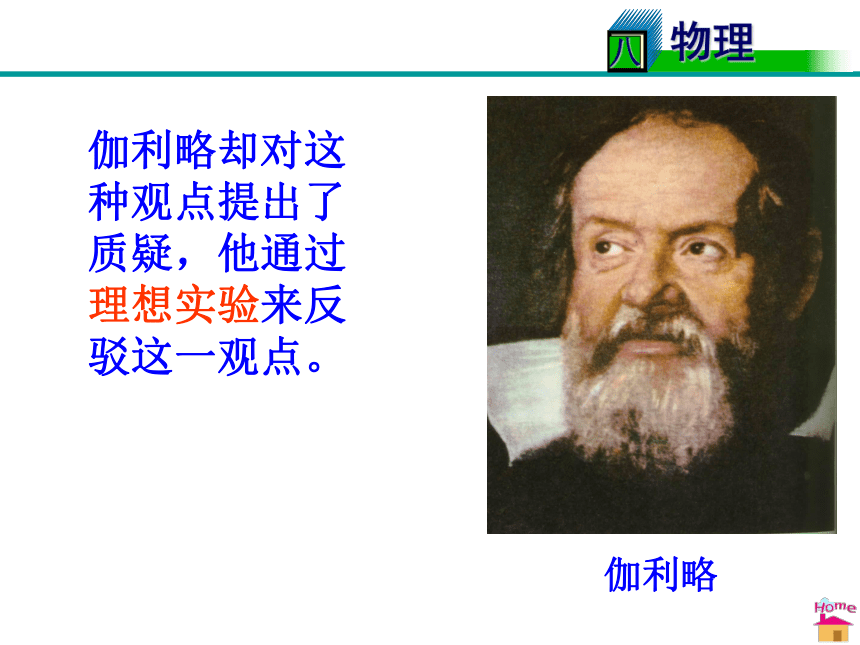 八 物理

伽利略却对这种观点提出了质疑，他通过理想实验来反驳这一观点。

伽利略

Home